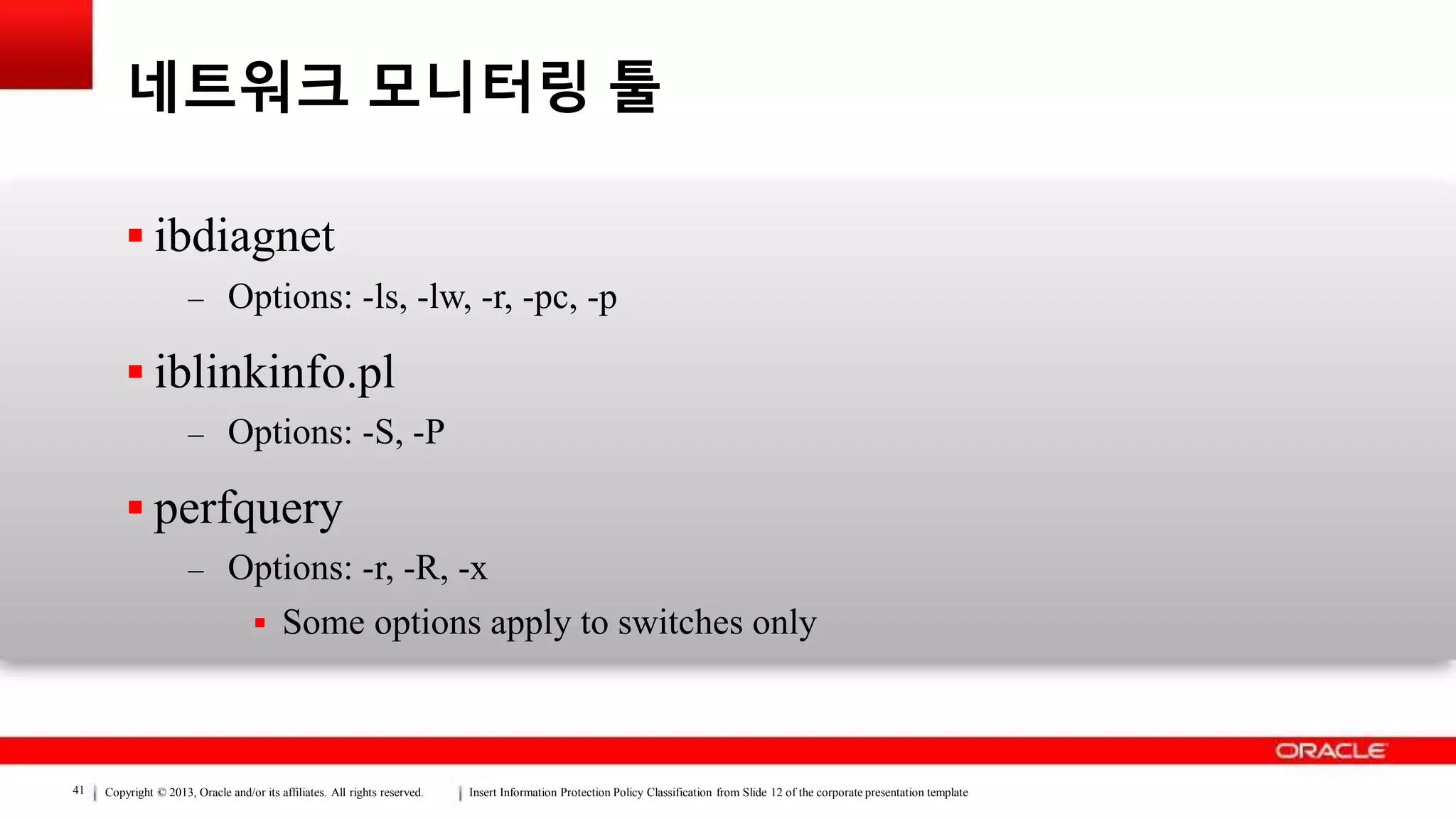 네트워크 모니터링 툴

▪ ibdiagnet
– Options: -ls, -lw, -r, -pc, -p

▪ iblinkinfo.pl
– Options: -S, -P

▪ perfquery
– Options: -r, -R, -x
▪ Some options apply to switches only

ORACLE

41 | Copyright © 2013, Oracle and/or its affiliates. All rights reserved. | Insert Information Protection Policy Classification from Slide 12 of the corporate presentation template